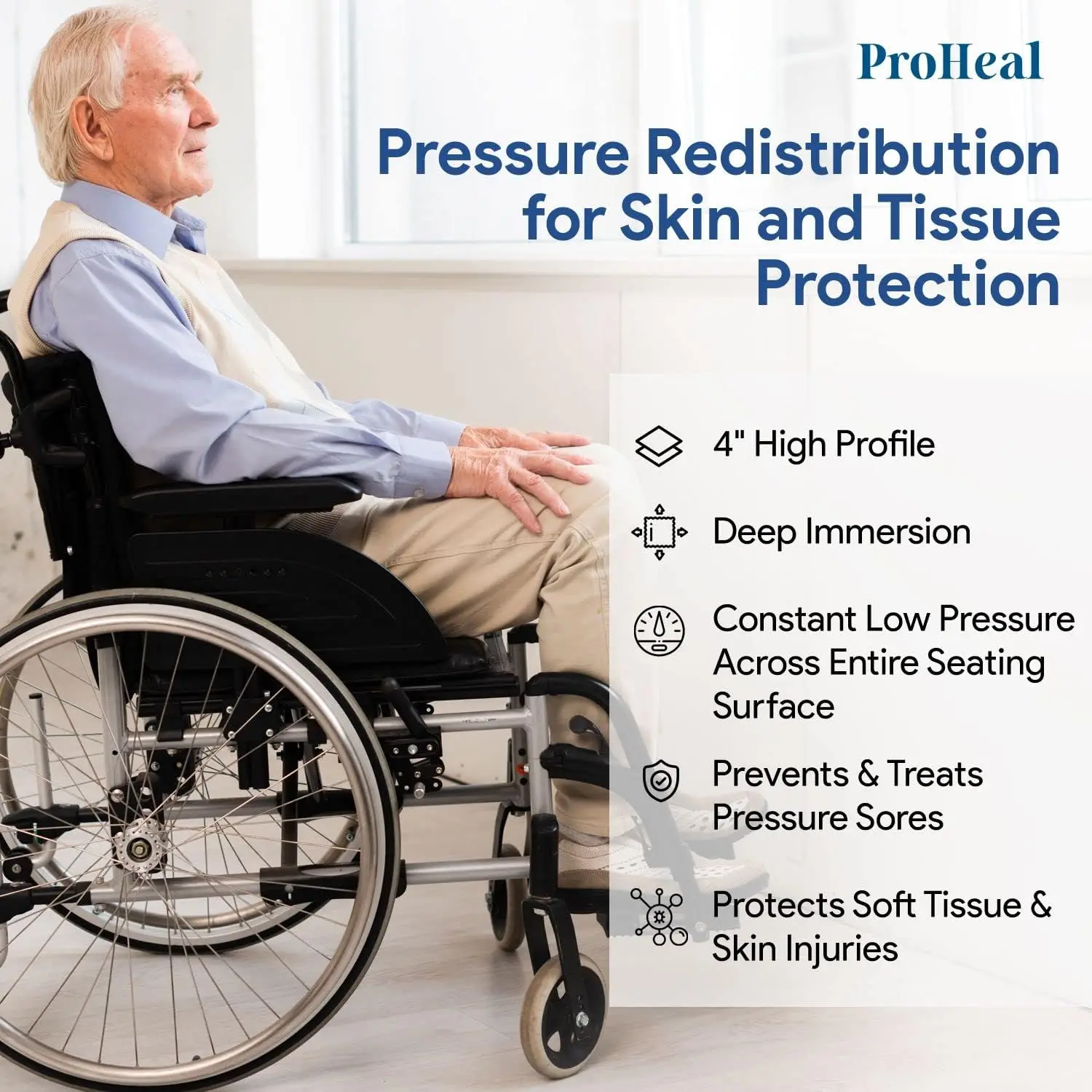 ProHeal

Pressure Redistribution for Skin and Tissue Protection

4" High Profile

Deep Immersion

Constant Low Pressure Across Entire Seating Surface

Prevents & Treats Pressure Sores

Protects Soft Tissue & Skin Injuries